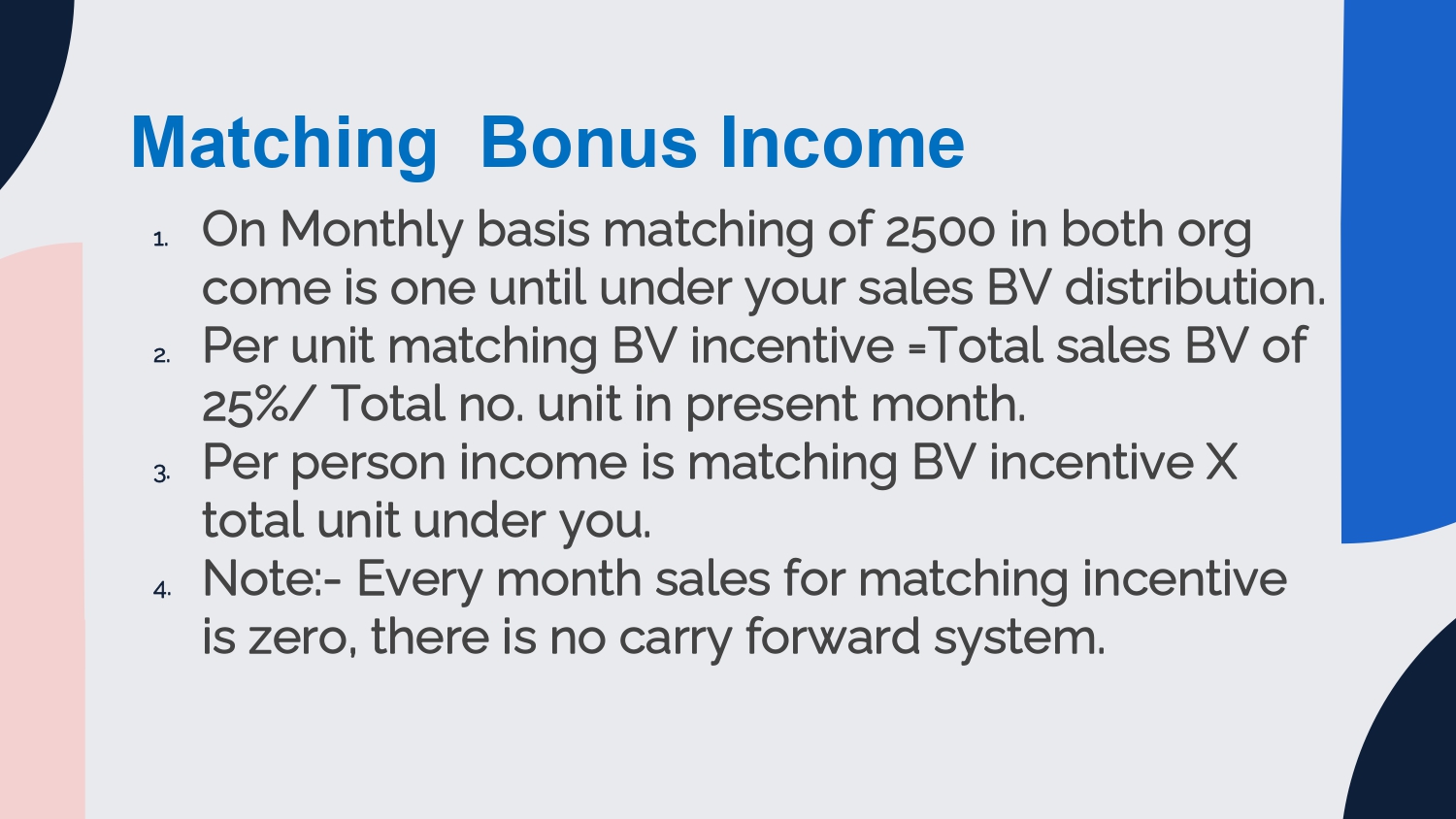 Matching  Bonus Income

1. On Monthly basis matching of 2500 in both org come is one until under your sales BV distribution.
2. Per unit matching BV incentive =Total sales BV of 25%/ Total no. unit in present month.
3. Per person income is matching BV incentive X total unit under you.
4. Note:- Every month sales for matching incentive is zero, there is no carry forward system.